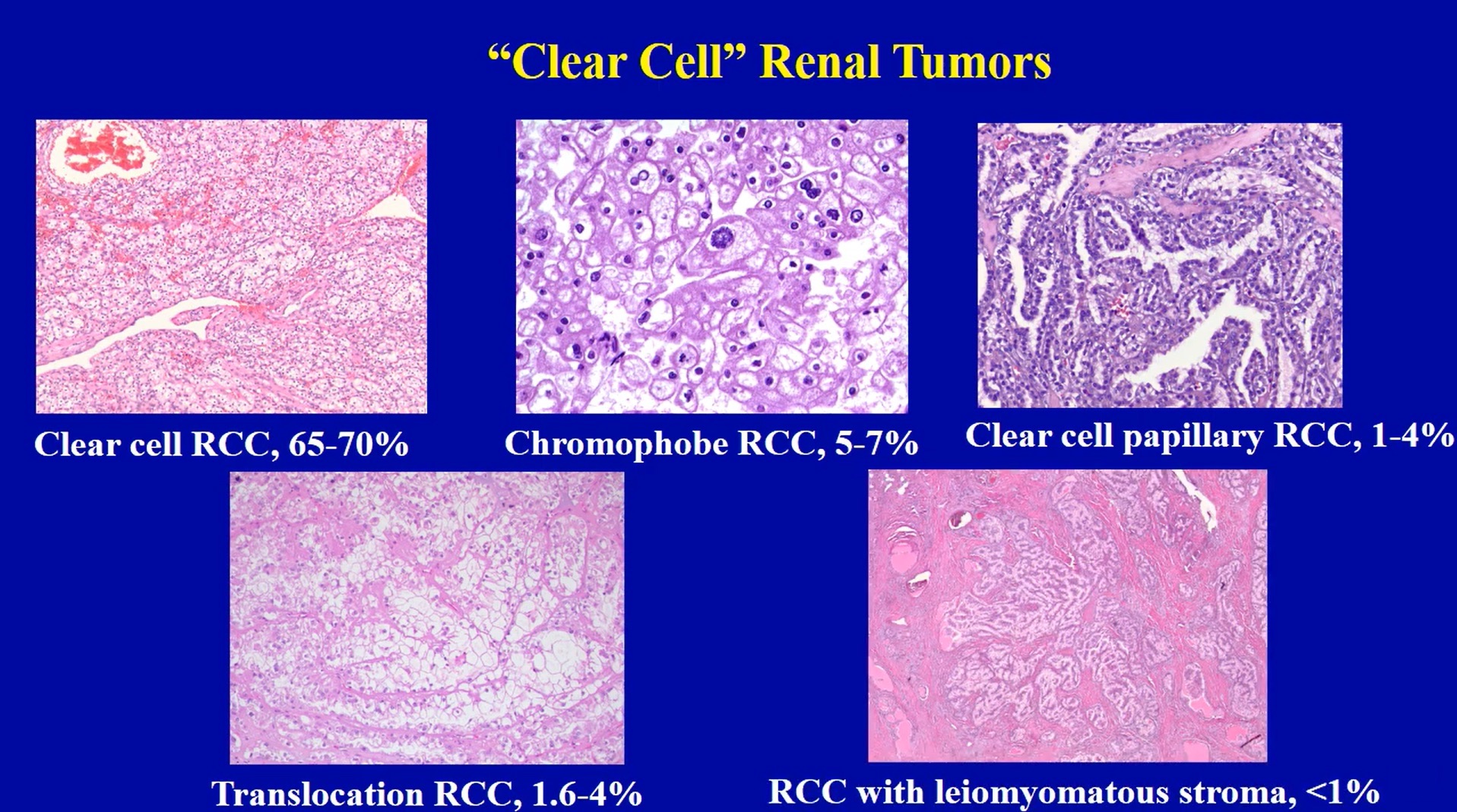 “Clear Cell” Renal Tumors

Clear cell RCC, 65-70%

Chromophobe RCC, 5-7%

Clear cell papillary RCC, 1-4%

Translocation RCC, 1.6-4%

RCC with leiomyomatous stroma, <1%